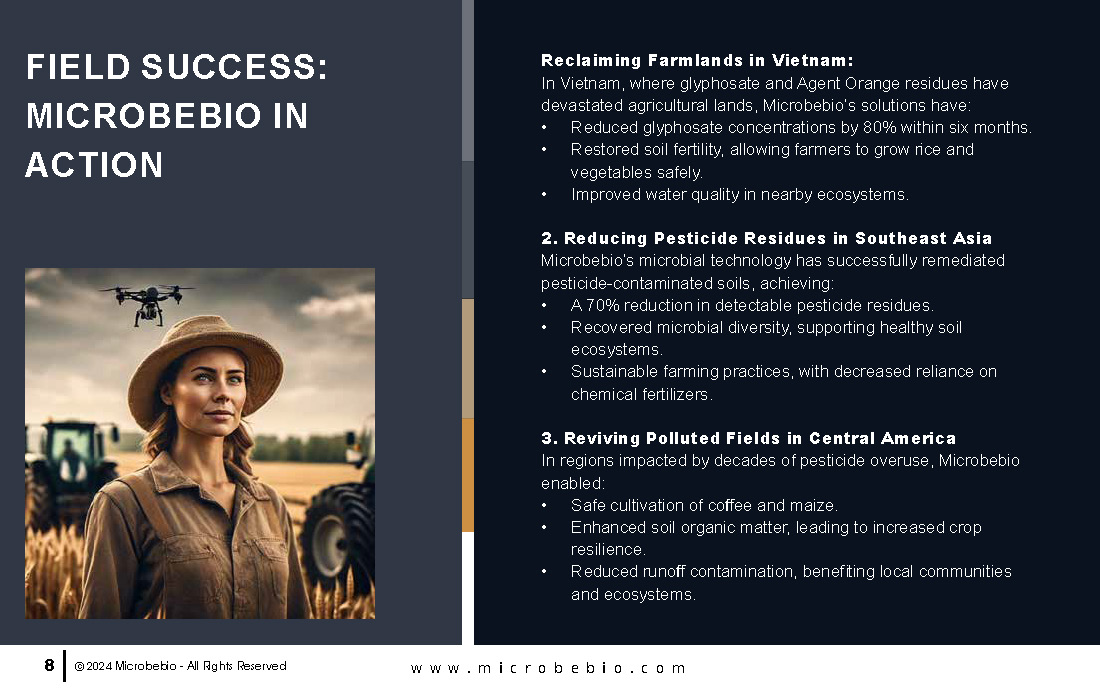 FIELD SUCCESS: MICROBEBIO IN ACTION

Reclaiming Farmlands in Vietnam:
In Vietnam, where glyphosate and Agent Orange residues have devastated agricultural lands, Microbebio's solutions have:
• Reduced glyphosate concentrations by 80% within six months.
• Restored soil fertility, allowing farmers to grow rice and vegetables safely.
• Improved water quality in nearby ecosystems.

2. Reducing Pesticide Residues in Southeast Asia
Microbebio's microbial technology has successfully remediated pesticide-contaminated soils, achieving:
• A 70% reduction in detectable pesticide residues.
• Recovered microbial diversity, supporting healthy soil ecosystems.
• Sustainable farming practices, with decreased reliance on chemical fertilizers.

3. Reviving Polluted Fields in Central America
In regions impacted by decades of pesticide overuse, Microbebio enabled:
• Safe cultivation of coffee and maize.
• Enhanced soil organic matter, leading to increased crop resilience.
• Reduced runoff contamination, benefiting local communities and ecosystems.

8 © 2024 Microbebio - All Rights Reserved

www.microbebio.com